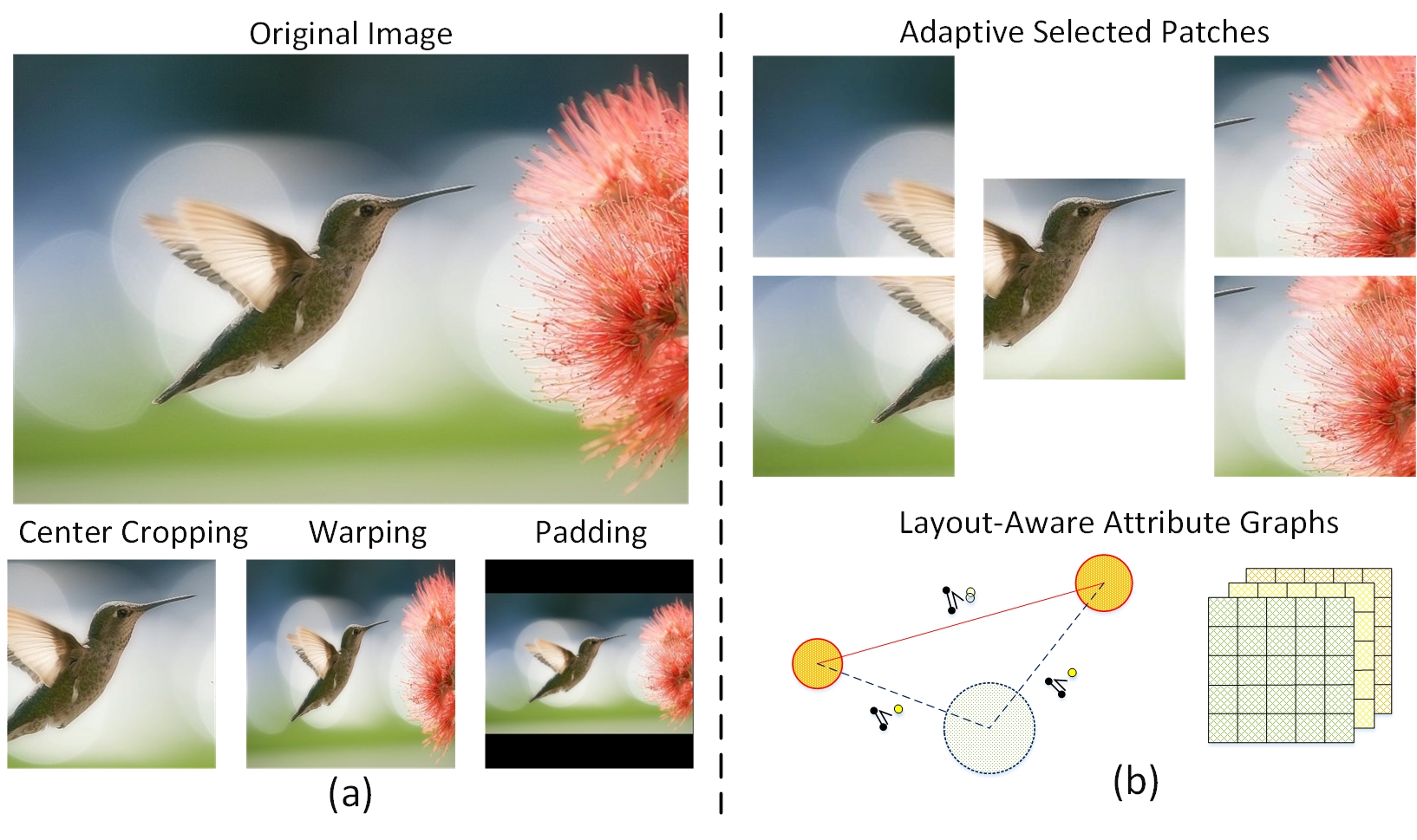 Original Image

Center Cropping

Warping

Padding

(a)

Adaptive Selected Patches

Layout-Aware Attribute Graphs

(b)